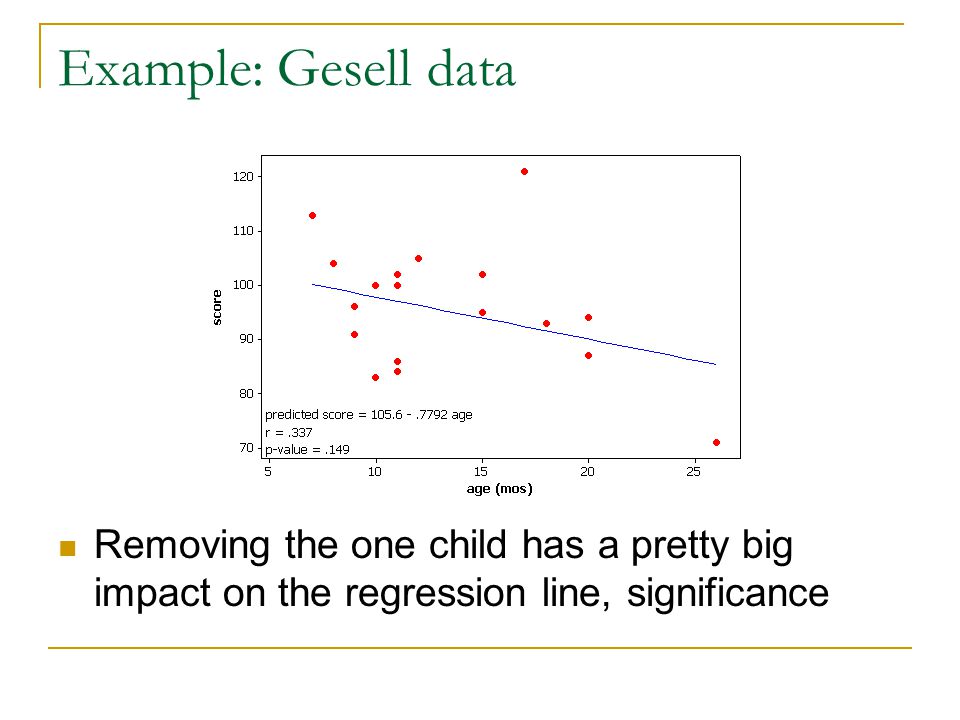 Example: Gesell data

120
110
100
90
80
70
score
predicted score = 105.6 - .7792 age
r = .337
p-value = .149
5
10
15
20
25
age (mos)

Removing the one child has a pretty big impact on the regression line, significance